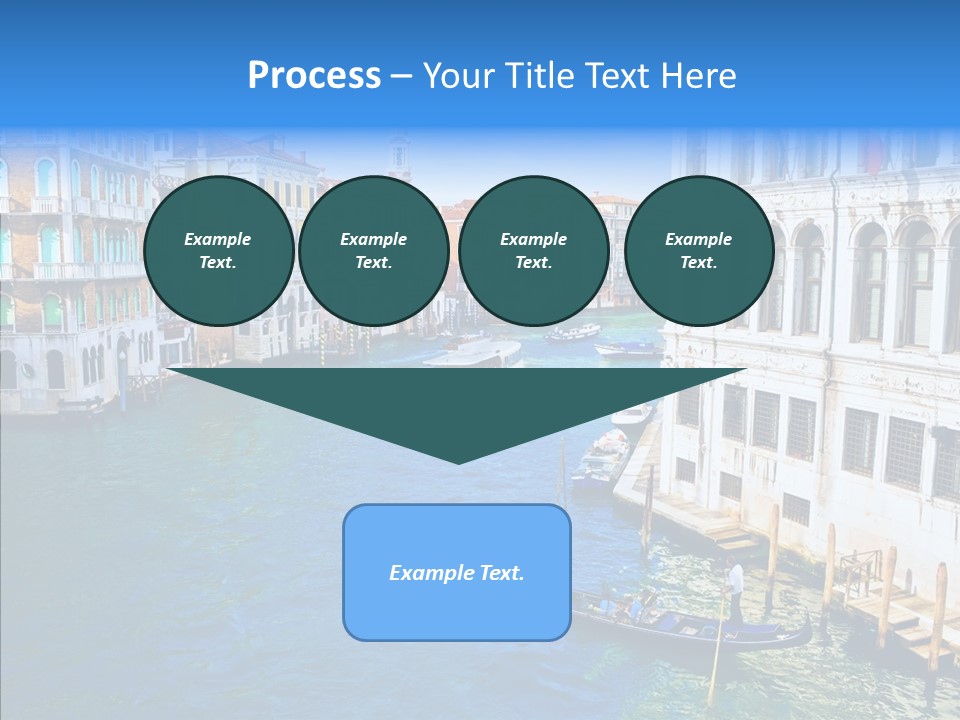 Process – Your Title Text Here

Example Text.

Example Text.

Example Text.

Example Text.

Example Text.